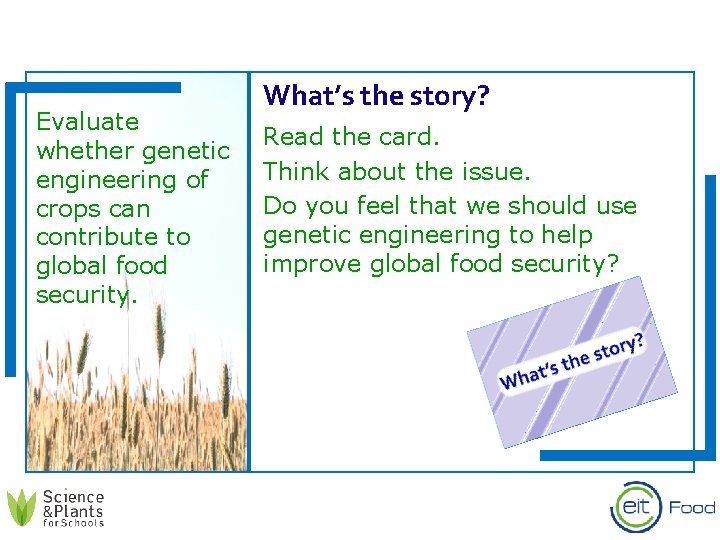 Evaluate whether genetic engineering of crops can contribute to global food security.

What's the story?

Read the card.

Think about the issue.

Do you feel that we should use genetic engineering to help improve global food security?

What's the story?

Science &Plants for Schools

eit Food